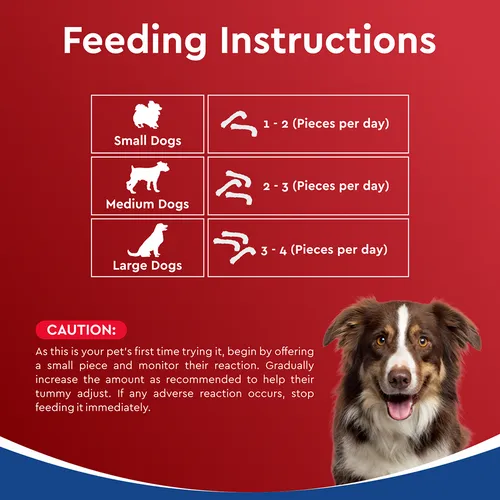 Feeding Instructions

| Small Dogs | 1 - 2 (Pieces per day) |
|---|---|
| Medium Dogs | 2 - 3 (Pieces per day) |
| Large Dogs | 3 - 4 (Pieces per day) |

CAUTION:

As this is your pet's first time trying it, begin by offering a small piece and monitor their reaction. Gradually increase the amount as recommended to help their tummy adjust. If any adverse reaction occurs, stop feeding it immediately.